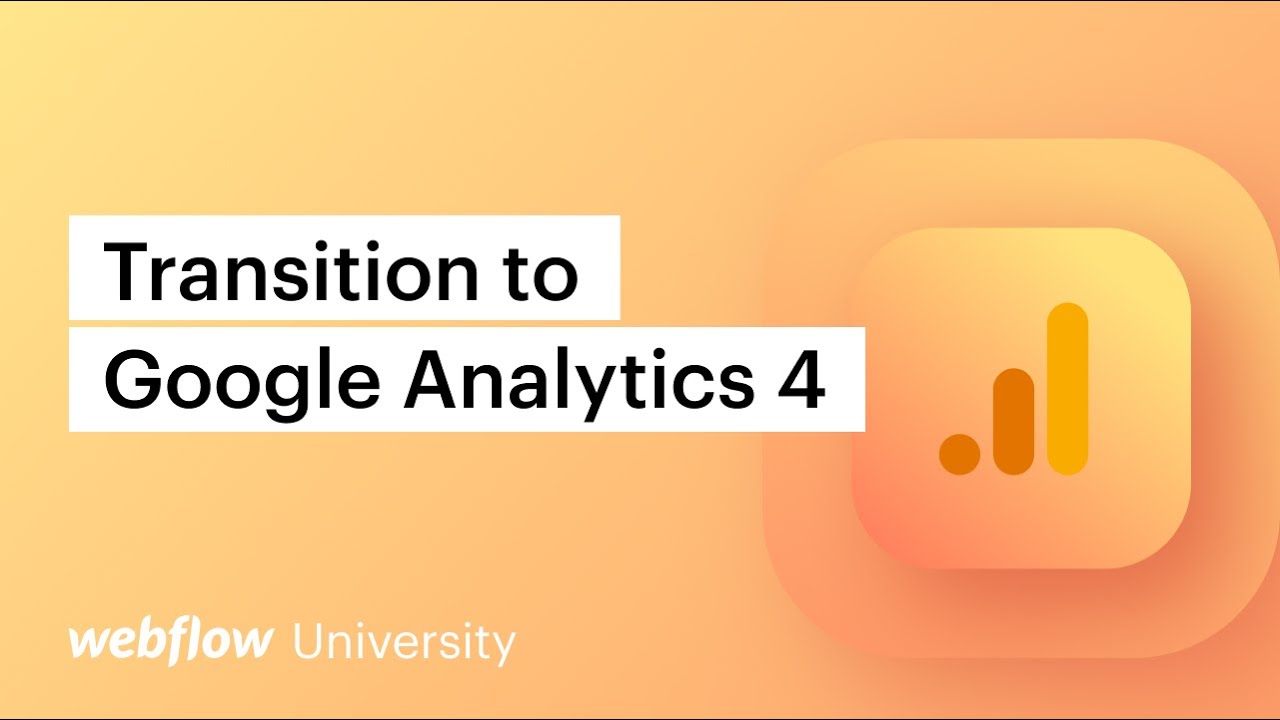 Transition to
Google Analytics 4

webflow University